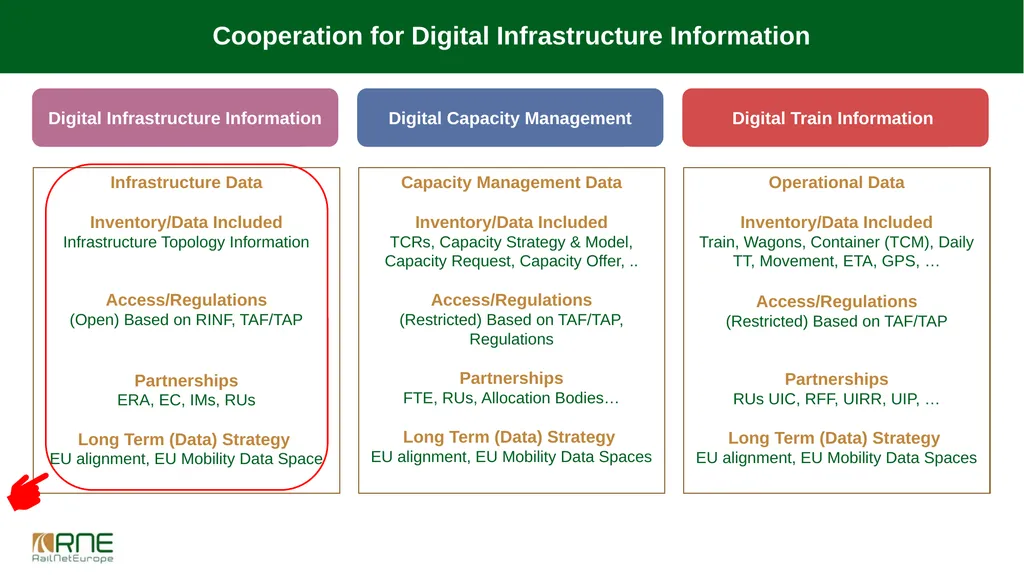 Cooperation for Digital Infrastructure Information

Digital Infrastructure Information

Infrastructure Data

Inventory/Data Included
Infrastructure Topology Information

Access/Regulations
(Open) Based on RINF, TAF/TAP

Partnerships
ERA, EC, IMs, RUs

Long Term (Data) Strategy
EU alignment, EU Mobility Data Space

Digital Capacity Management

Capacity Management Data

Inventory/Data Included
TCRs, Capacity Strategy & Model, Capacity Request, Capacity Offer, ..

Access/Regulations
(Restricted) Based on TAF/TAP, Regulations

Partnerships
FTE, RUs, Allocation Bodies…

Long Term (Data) Strategy
EU alignment, EU Mobility Data Spaces

Digital Train Information

Operational Data

Inventory/Data Included
Train, Wagons, Container (TCM), Daily TT, Movement, ETA, GPS, …

Access/Regulations
(Restricted) Based on TAF/TAP

Partnerships
RUs UIC, RFF, UIRR, UIP, …

Long Term (Data) Strategy
EU alignment, EU Mobility Data Spaces

RNE
RailNetEurope